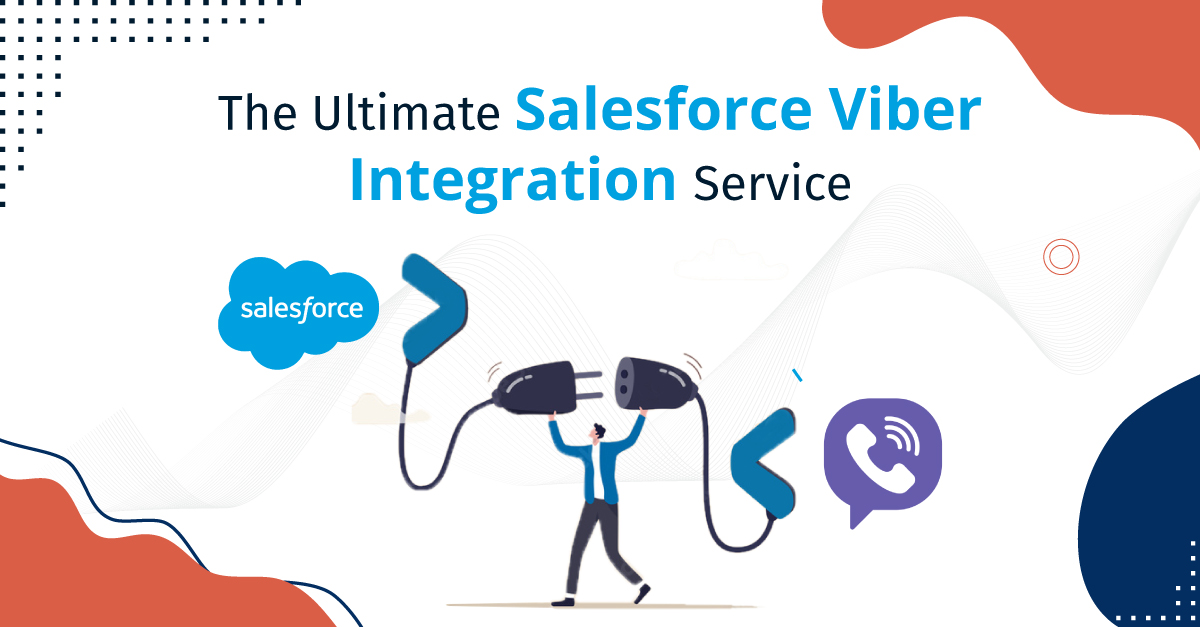 The Ultimate Salesforce Viber Integration Service

salesforce